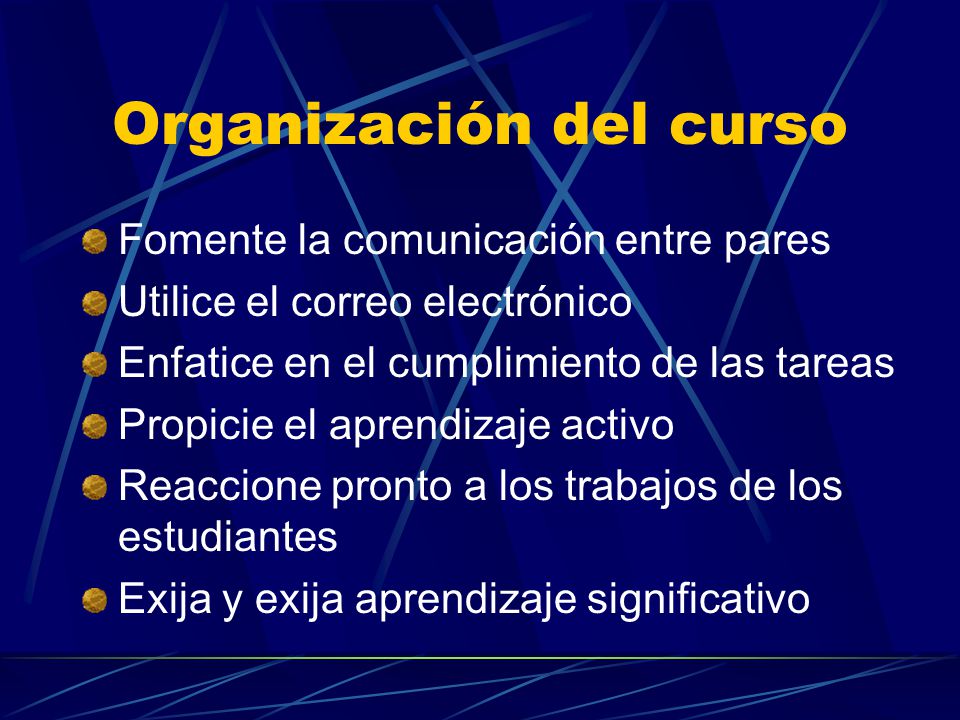 Organización del curso

Fomente la comunicación entre pares
Utilice el correo electrónico
Enfatice en el cumplimiento de las tareas
Propicie el aprendizaje activo
Reaccione pronto a los trabajos de los estudiantes
Exija y exija aprendizaje significativo